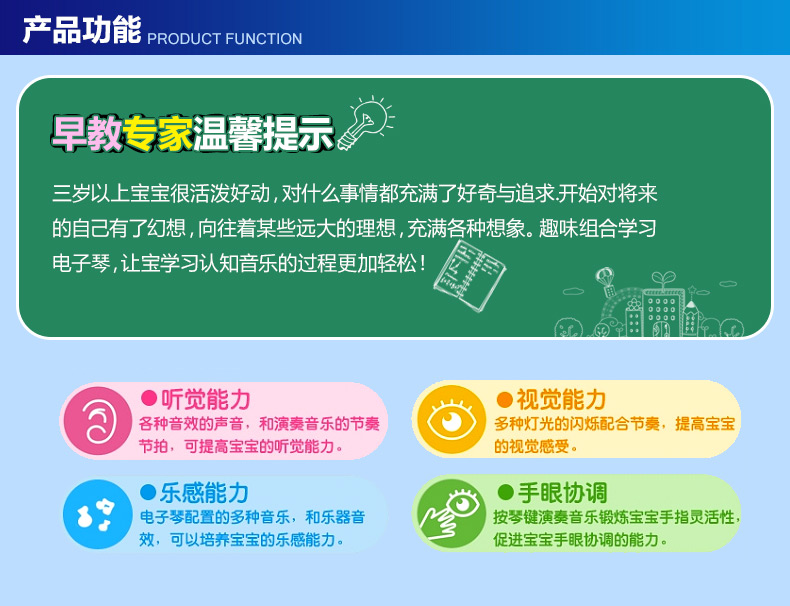 产品功能 PRODUCT FUNCTION

早教专家温馨提示

三岁以上宝宝很活泼好动，对什么事情都充满了好奇与追求.开始对将来的自己有了幻想，向往着某些远大的理想，充满各种想象。趣味组合学习电子琴，让宝学习认知音乐的过程更加轻松！

●听觉能力
各种音效的声音，和演奏音乐的节奏节拍，可提高宝宝的听觉能力。

●视觉能力
多种灯光的闪烁配合节奏，提高宝宝的视觉感受。

●乐感能力
电子琴配置的多种音乐，和乐器音效，可以培养宝宝的乐感能力。

●手眼协调
按琴键演奏音乐锻炼宝宝手指灵活性，促进宝宝手眼协调的能力。